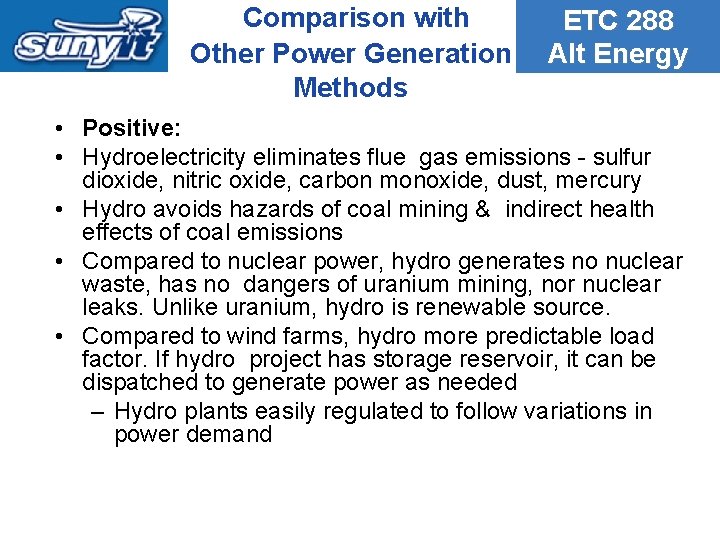 sunyit

Comparison with Other Power Generation Methods

ETC 288 Alt Energy

• Positive:
• Hydroelectricity eliminates flue gas emissions - sulfur dioxide, nitric oxide, carbon monoxide, dust, mercury
• Hydro avoids hazards of coal mining & indirect health effects of coal emissions
• Compared to nuclear power, hydro generates no nuclear waste, has no dangers of uranium mining, nor nuclear leaks. Unlike uranium, hydro is renewable source.
• Compared to wind farms, hydro more predictable load factor. If hydro project has storage reservoir, it can be dispatched to generate power as needed
– Hydro plants easily regulated to follow variations in power demand